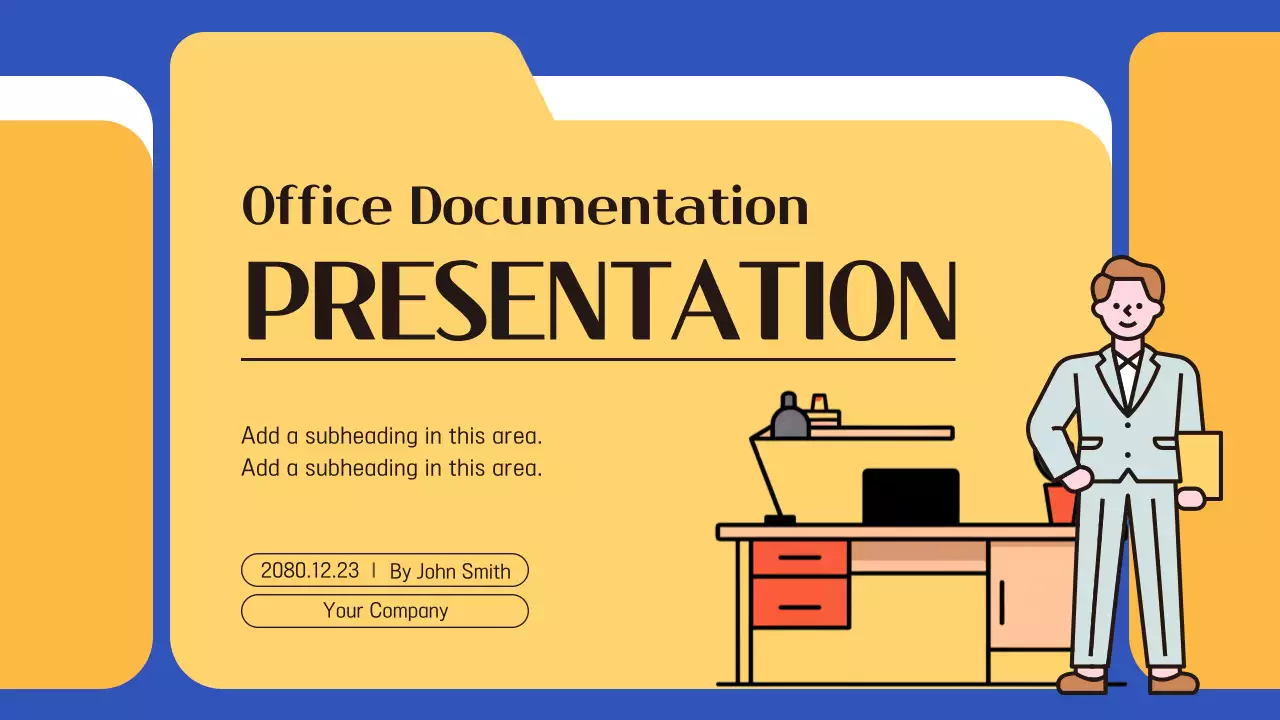 Office Documentation
PRESENTATION

Add a subheading in this area.
Add a subheading in this area.

2080.12.23 | By John Smith

Your Company